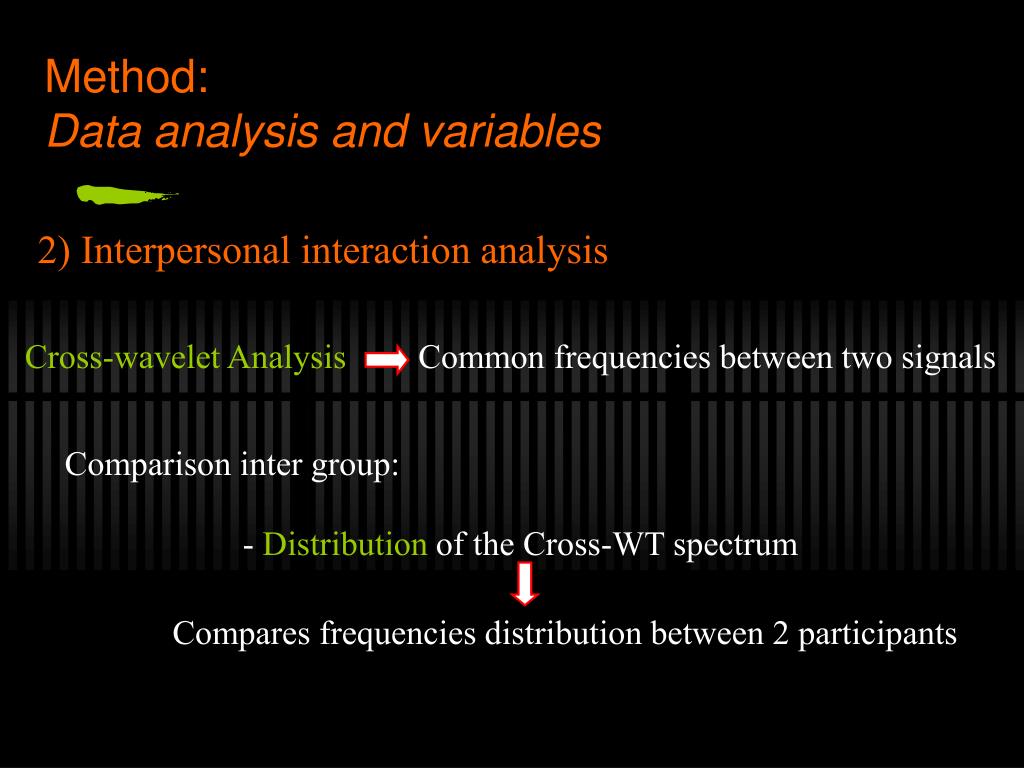 Method:
Data analysis and variables

2) Interpersonal interaction analysis

Cross-wavelet Analysis Common frequencies between two signals

Comparison inter group:

- Distribution of the Cross-WT spectrum

Compares frequencies distribution between 2 participants